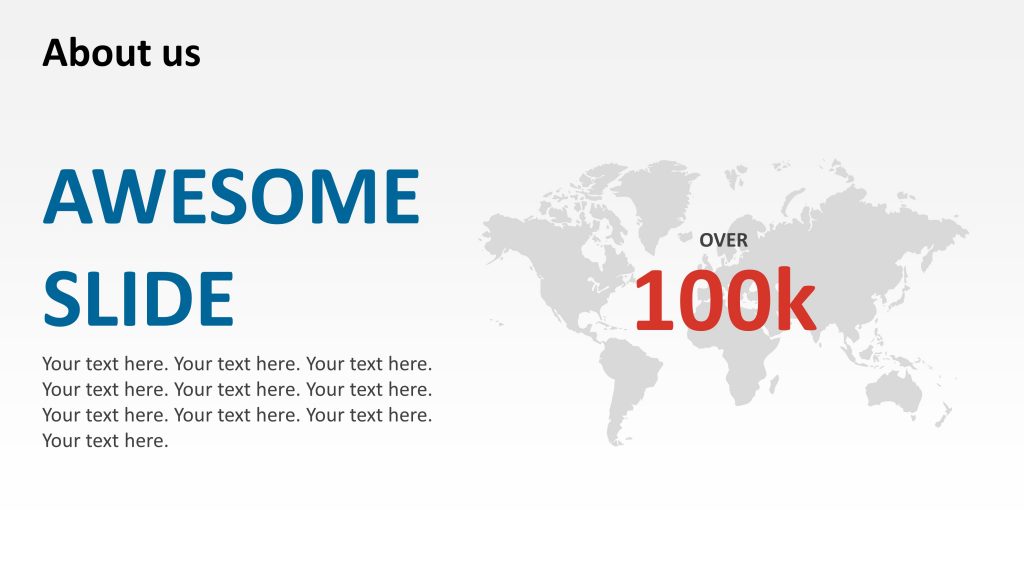 About us

AWESOME SLIDE

Your text here. Your text here. Your text here. Your text here. Your text here. Your text here. Your text here. Your text here. Your text here. Your text here.

OVER

100k